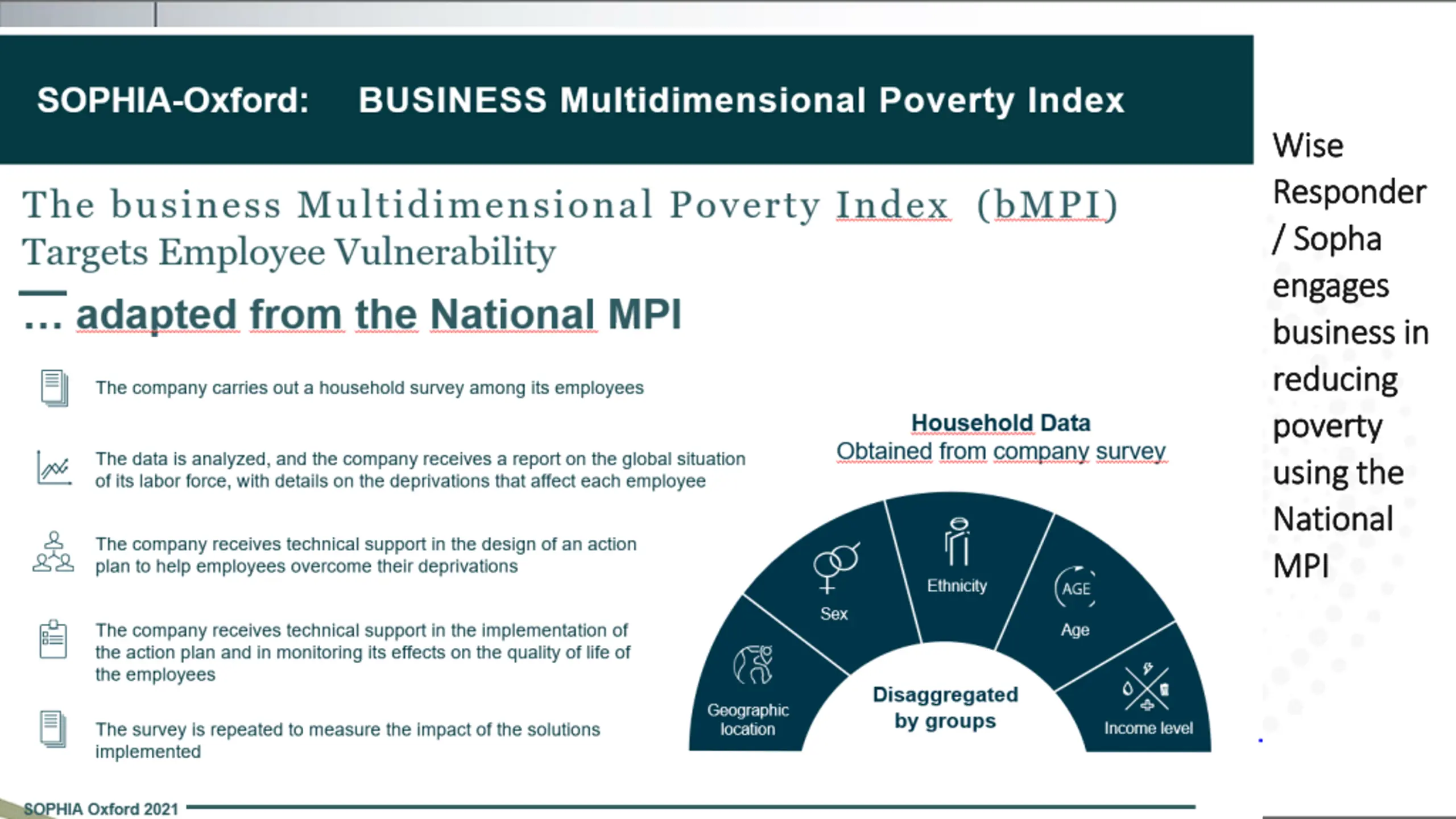 SOPHIA-Oxford: BUSINESS Multidimensional Poverty Index

The business Multidimensional Poverty Index (bMPI) Targets Employee Vulnerability

... adapted from the National MPI

The company carries out a household survey among its employees

The data is analyzed, and the company receives a report on the global situation of its labor force, with details on the deprivations that affect each employee

The company receives technical support in the design of an action plan to help employees overcome their deprivations

The company receives technical support in the implementation of the action plan and in monitoring its effects on the quality of life of the employees

The survey is repeated to measure the impact of the solutions implemented

Household Data
Obtained from company survey

Geographic location
Sex
Ethnicity
AGE
Age
Income level
Disaggregated by groups

SOPHIA Oxford 2021

Wise Responder / Sopha engages business in reducing poverty using the National MPI